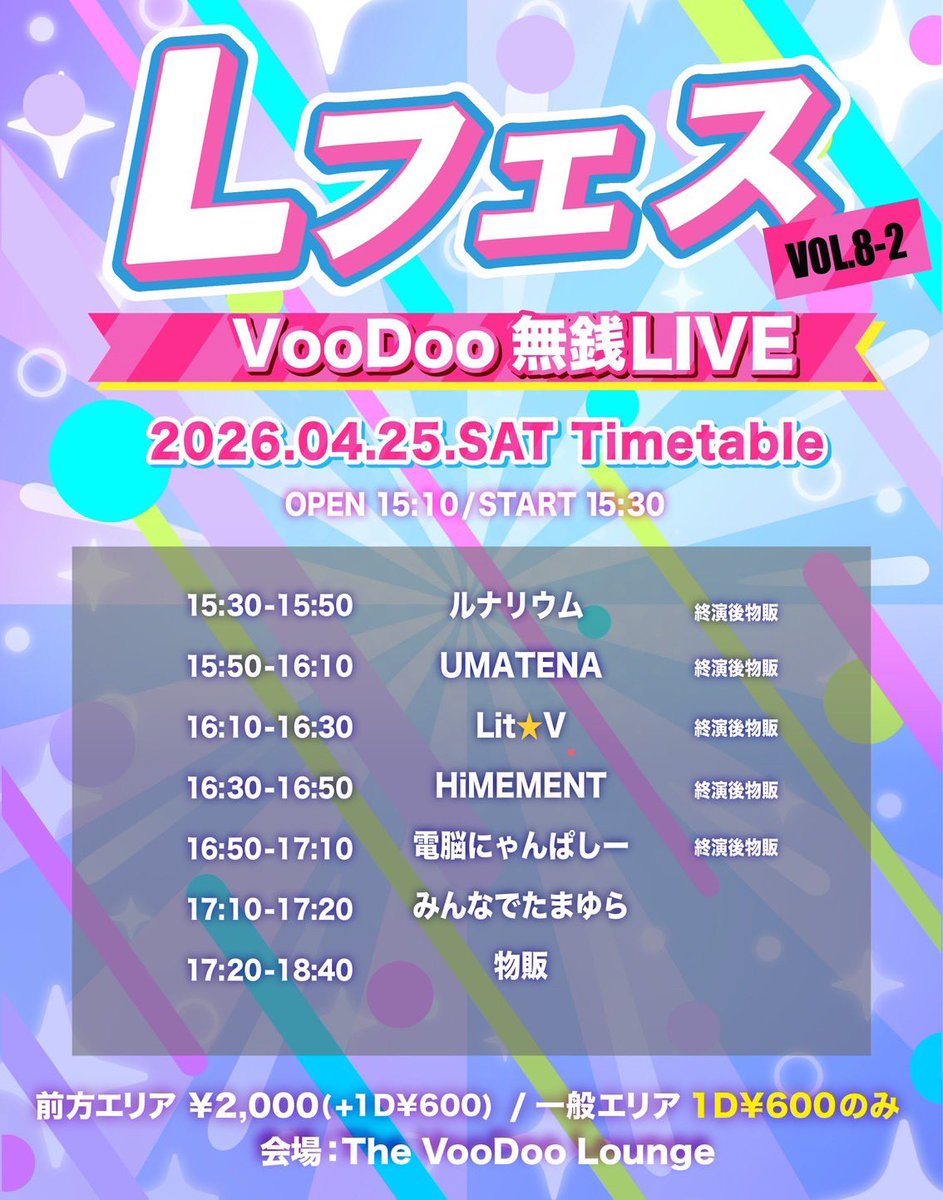 Lフェス
VOL.8-2
VooDoo 無銭LIVE
2026.04.25.SAT Timetable
OPEN 15:10/START 15:30

| | | |
|---|---|---|
| 15:30-15:50 | ルナリウム | 終演後物販 |
| 15:50-16:10 | UMATENA | 終演後物販 |
| 16:10-16:30 | Lit★V | 終演後物販 |
| 16:30-16:50 | HiMEMENT | 終演後物販 |
| 16:50-17:10 | 電脳にゃんぱしー | 終演後物販 |
| 17:10-17:20 | みんなでたまゆら | |
| 17:20-18:40 | 物販 | |

前方エリア ¥2,000(+1D¥600) / 一般エリア 1D¥600のみ
会場：The VooDoo Lounge